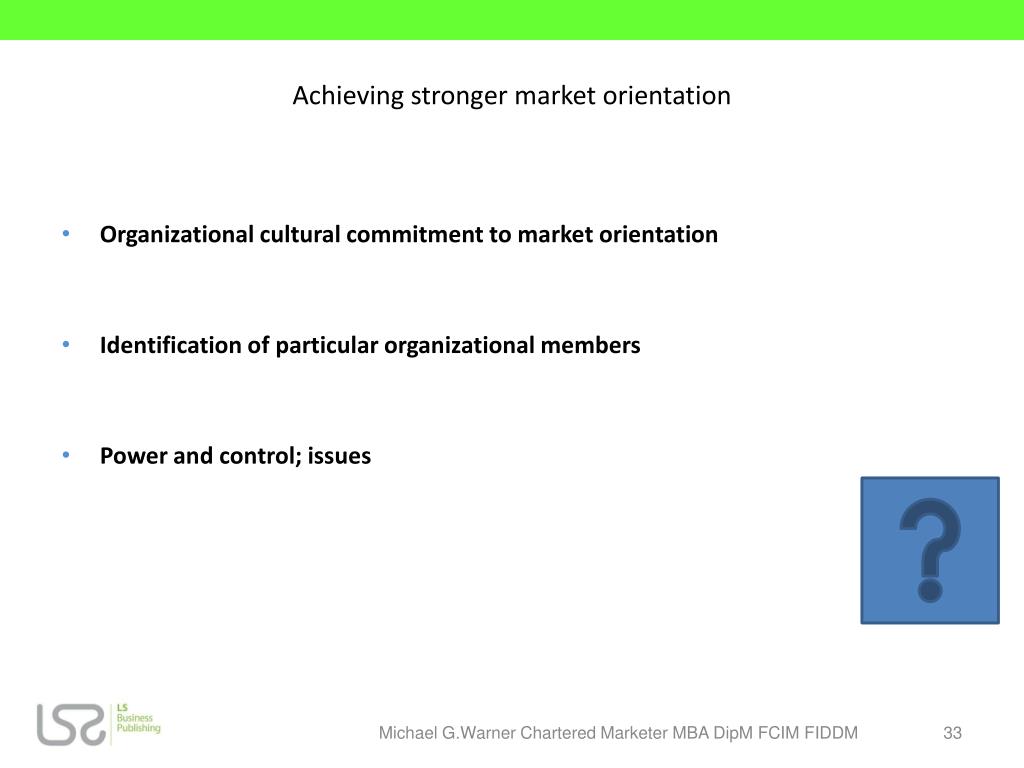 Achieving stronger market orientation

• Organizational cultural commitment to market orientation

• Identification of particular organizational members

• Power and control; issues

?

LS Business Publishing

Michael G.Warner Chartered Marketer MBA DipM FCIM FIDDM

33